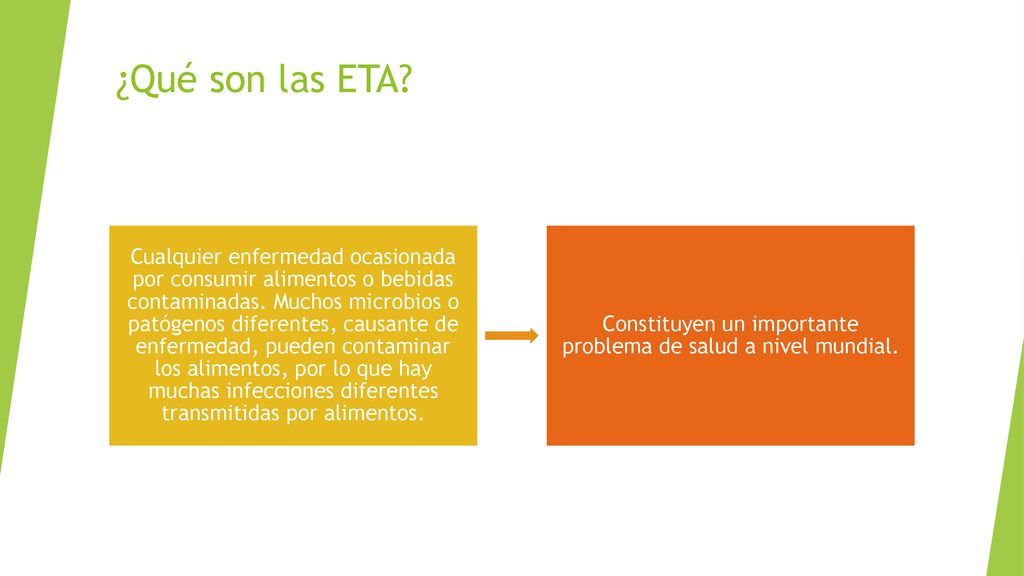 ¿Qué son las ETA?

Cualquier enfermedad ocasionada por consumir alimentos o bebidas contaminadas. Muchos microbios o patógenos diferentes, causante de enfermedad, pueden contaminar los alimentos, por lo que hay muchas infecciones diferentes transmitidas por alimentos.

Constituyen un importante problema de salud a nivel mundial.